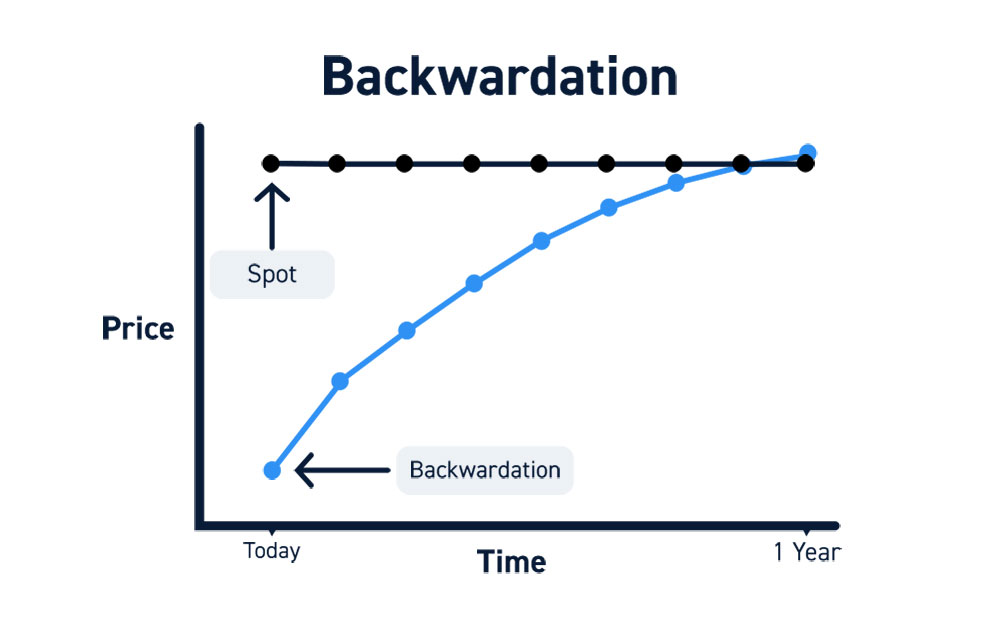 Backwardation

Spot

Price

Backwardation

Today

Time

1 Year